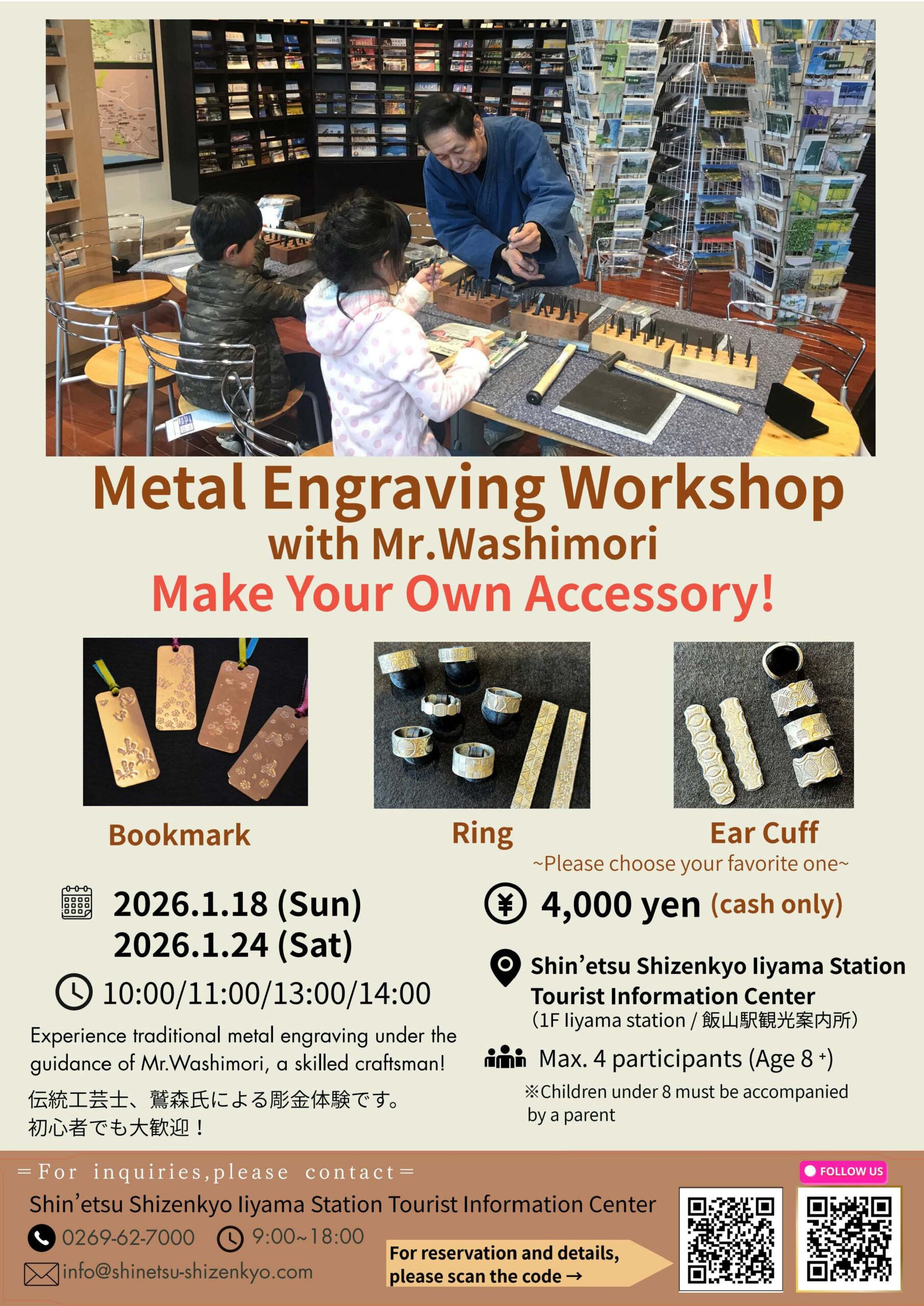 Metal Engraving Workshop
with Mr.Washimori
Make Your Own Accessory!

Bookmark

Ring

Ear Cuff

~Please choose your favorite one~

2026.1.18 (Sun)
2026.1.24 (Sat)

10:00/11:00/13:00/14:00

Experience traditional metal engraving under the guidance of Mr.Washimori, a skilled craftsman!

伝統工芸士、鷲森氏による彫金体験です。
初心者でも大歓迎！

4,000 yen (cash only)

Shin'etsu Shizenkyo Iiyama Station Tourist Information Center
(1F Iiyama station / 飯山駅観光案内所)

Max. 4 participants (Age 8 +)

※Children under 8 must be accompanied by a parent

＝For inquiries,please contact＝
Shin'etsu Shizenkyo Iiyama Station Tourist Information Center
0269-62-7000 9:00~18:00
info@shinetsu-shizenkyo.com

For reservation and details, please scan the code →

FOLLOW US